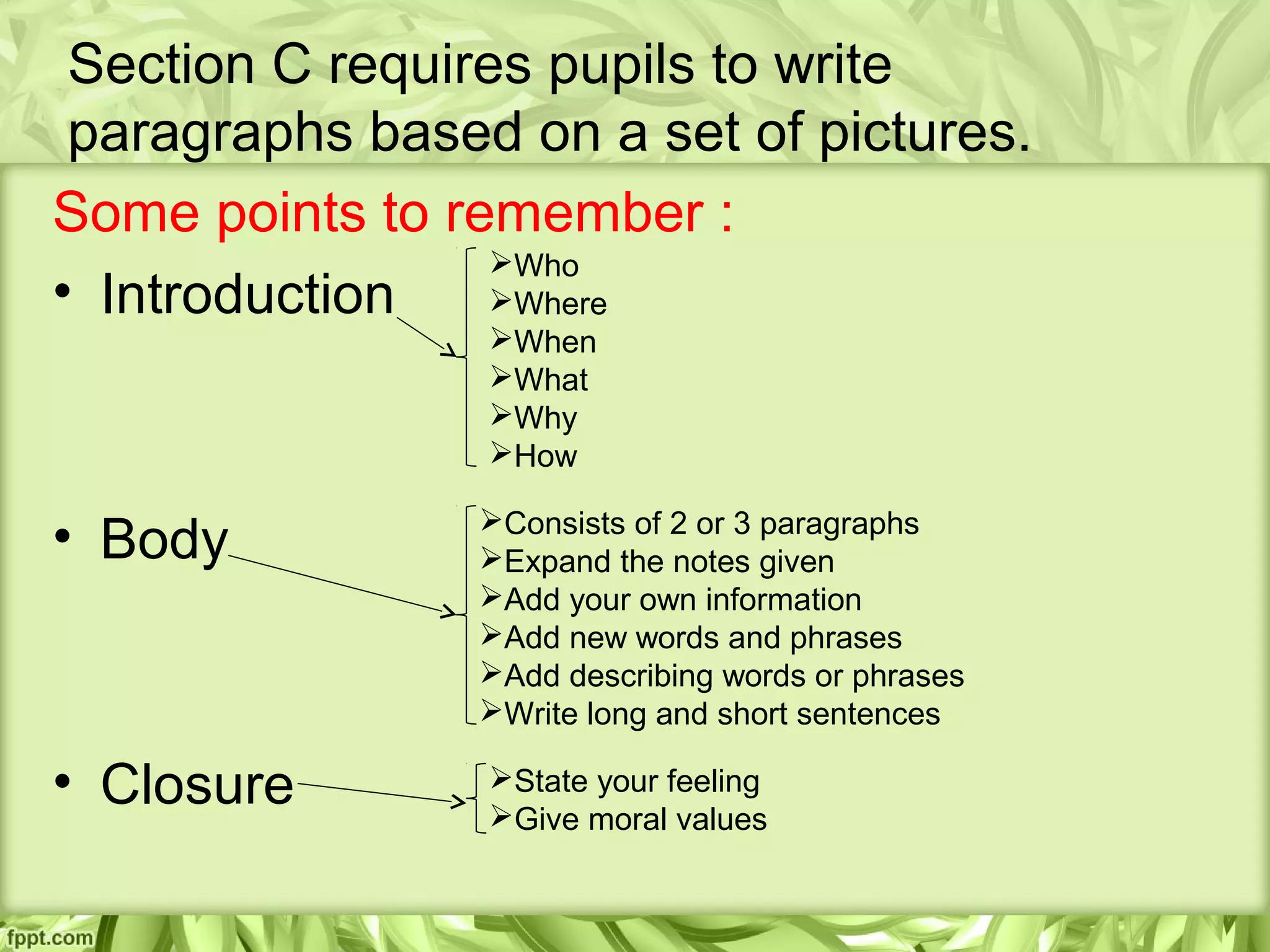 Section C requires pupils to write paragraphs based on a set of pictures.

Some points to remember :

• Introduction

➢Who
➢Where
➢When
➢What
➢Why
➢How

• Body

➢Consists of 2 or 3 paragraphs
➢Expand the notes given
➢Add your own information
➢Add new words and phrases
➢Add describing words or phrases
➢Write long and short sentences

• Closure

➢State your feeling
➢Give moral values

fppt.com